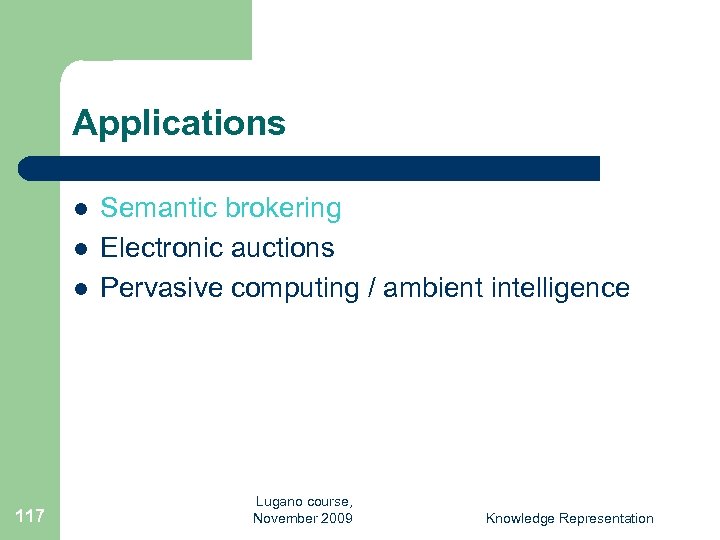 Applications

- Semantic brokering
- Electronic auctions
- Pervasive computing / ambient intelligence

117

Lugano course, November 2009

Knowledge Representation